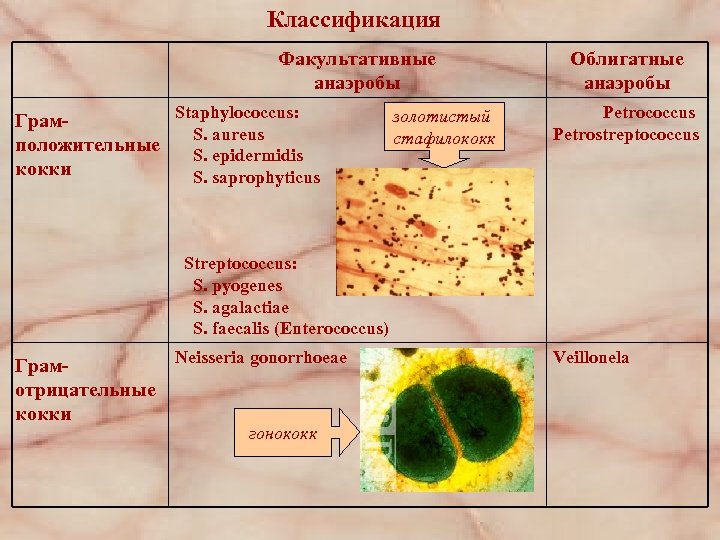 Классификация

| | Факультативные анаэробы | Облигатные анаэробы |
|---|---|---|
| Грам-положительные кокки | Staphylococcus: S. aureus S. epidermidis S. saprophyticus золотистый стафилококк Streptococcus: S. pyogenes S. agalactiae S. faecalis (Enterococcus) | Petrococcus Petrostreptococcus |
| Грам-отрицательные кокки | Neisseria gonorrhoeae гонококк | Veillonela |